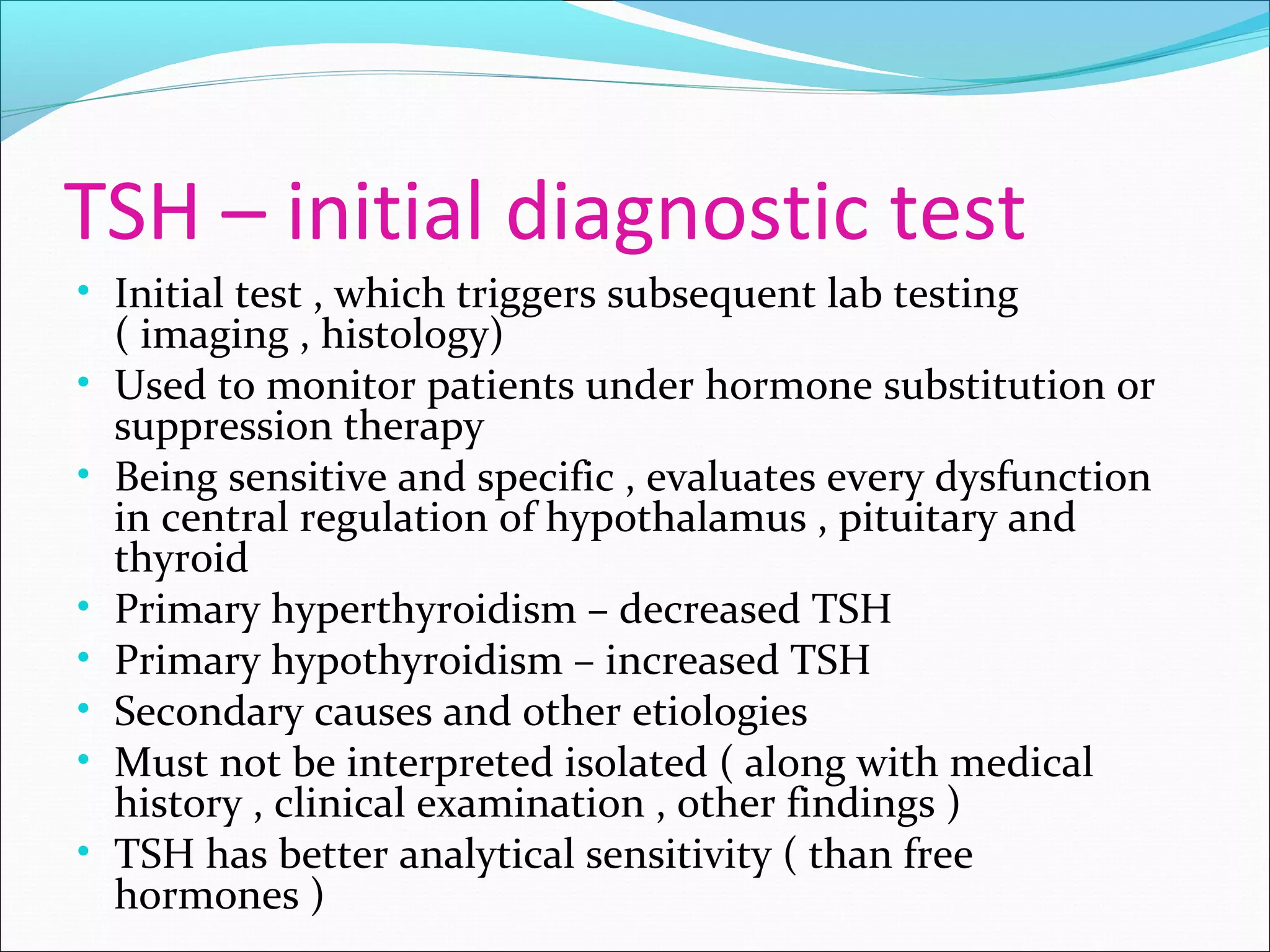 TSH – initial diagnostic test

• Initial test , which triggers subsequent lab testing ( imaging , histology)
• Used to monitor patients under hormone substitution or suppression therapy
• Being sensitive and specific , evaluates every dysfunction in central regulation of hypothalamus , pituitary and thyroid
• Primary hyperthyroidism – decreased TSH
• Primary hypothyroidism – increased TSH
• Secondary causes and other etiologies
• Must not be interpreted isolated ( along with medical history , clinical examination , other findings )
• TSH has better analytical sensitivity ( than free hormones )